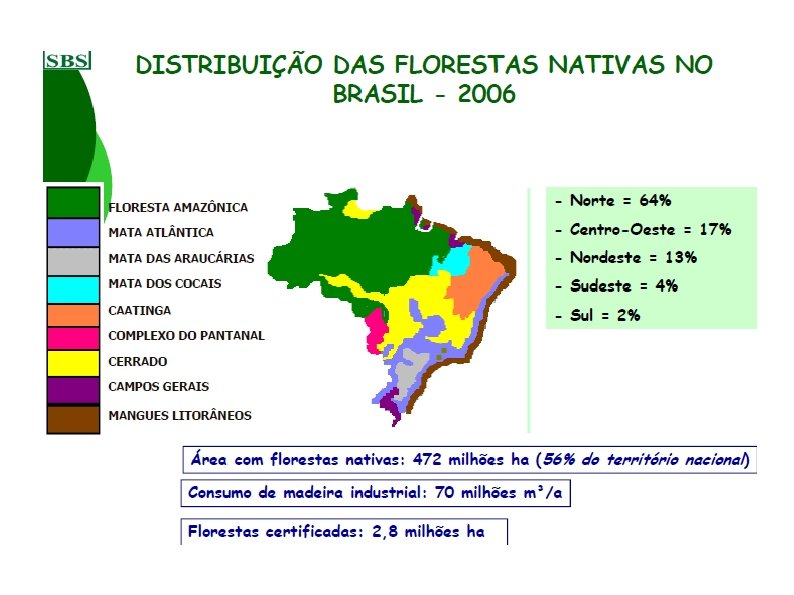 SBS

DISTRIBUIÇÃO DAS FLORESTAS NATIVAS NO BRASIL - 2006

FLORESTA AMAZÔNICA
MATA ATLÂNTICA
MATA DAS ARAUCÁRIAS
MATA DOS COCAIS
CAATINGA
COMPLEXO DO PANTANAL
CERRADO
CAMPOS GERAIS
MANGUES LITORÂNEOS

- Norte = 64%
- Centro-Oeste = 17%
- Nordeste = 13%
- Sudeste = 4%
- Sul = 2%

Área com florestas nativas: 472 milhões ha (56% do território nacional)

Consumo de madeira industrial: 70 milhões m³/a

Florestas certificadas: 2,8 milhões ha